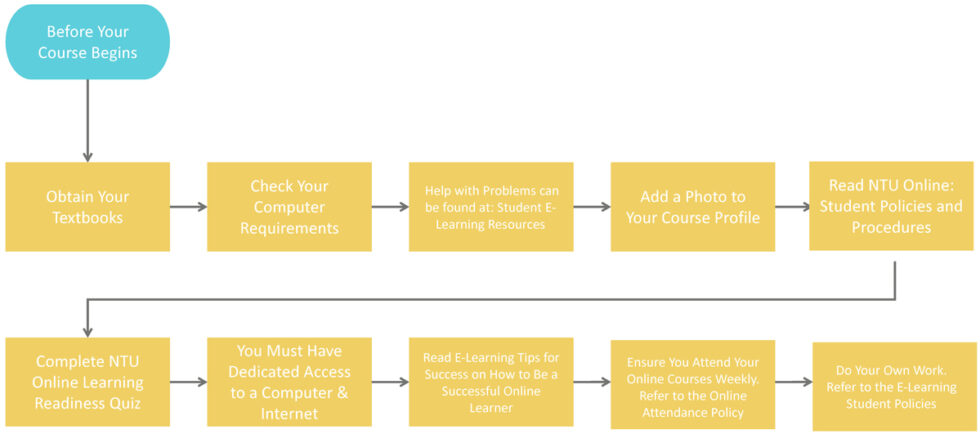 Before Your Course Begins

Obtain Your Textbooks

Check Your Computer Requirements

Help with Problems can be found at: Student E-Learning Resources

Add a Photo to Your Course Profile

Read NTU Online: Student Policies and Procedures

Complete NTU Online Learning Readiness Quiz

You Must Have Dedicated Access to a Computer & Internet

Read E-Learning Tips for Success on How to Be a Successful Online Learner

Ensure You Attend Your Online Courses Weekly. Refer to the Online Attendance Policy

Do Your Own Work. Refer to the E-Learning Student Policies